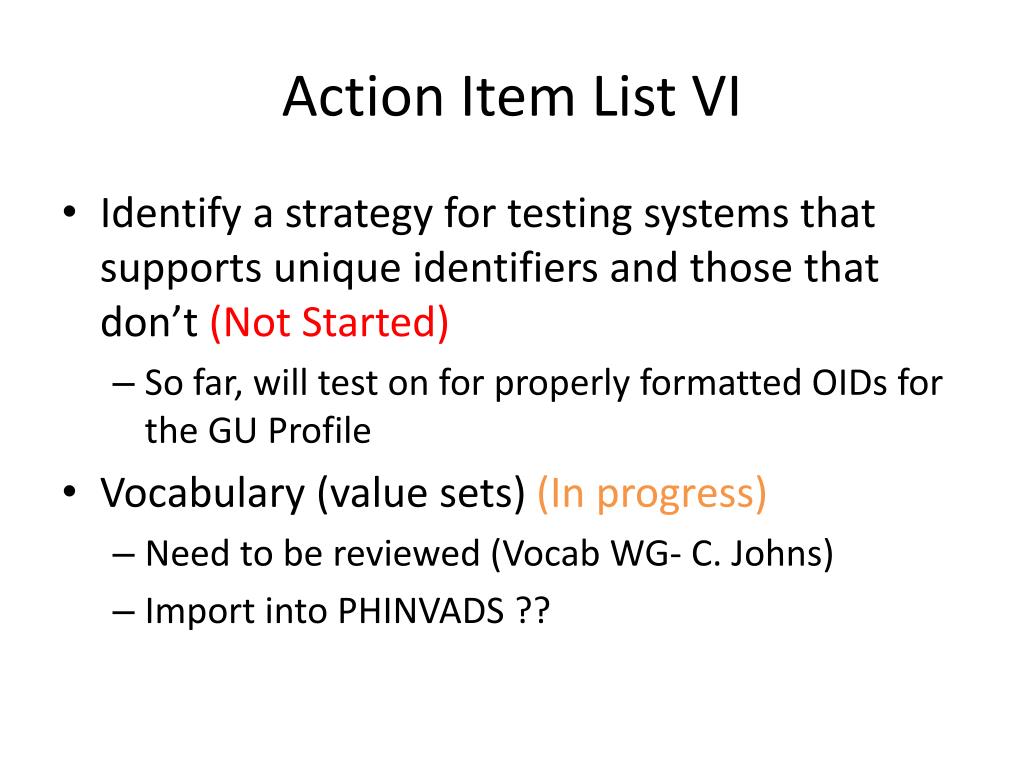 Action Item List VI

• Identify a strategy for testing systems that supports unique identifiers and those that don’t (Not Started)
– So far, will test on for properly formatted OIDs for the GU Profile
• Vocabulary (value sets) (In progress)
– Need to be reviewed (Vocab WG- C. Johns)
– Import into PHINVADS ??